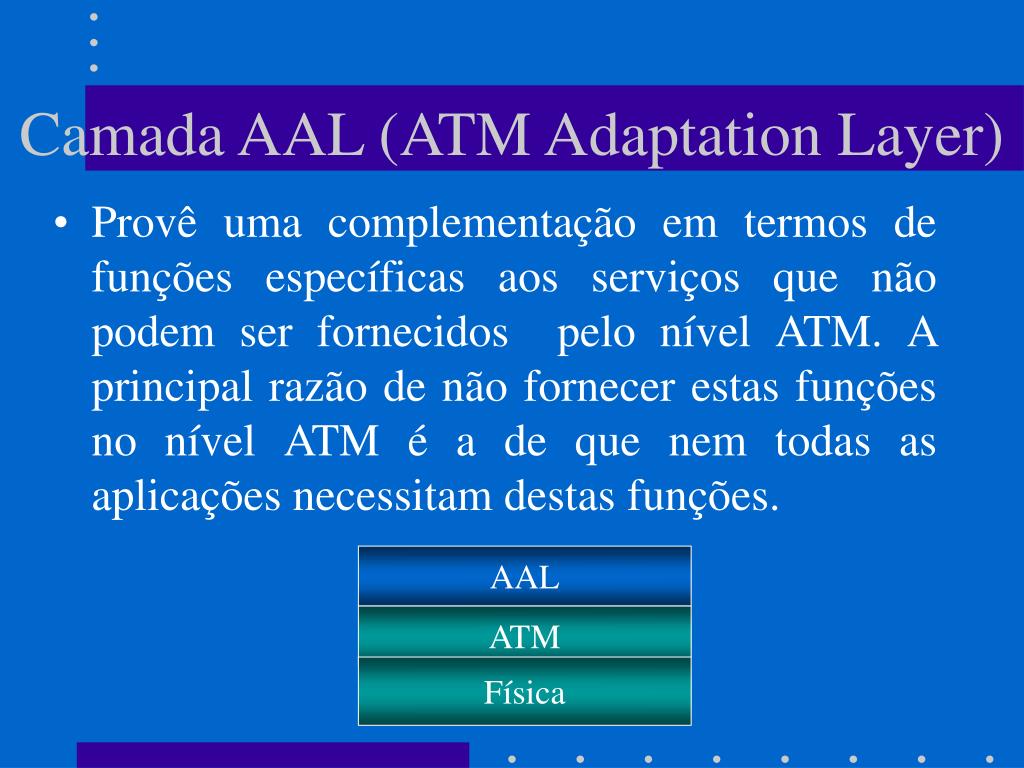 Camada AAL (ATM Adaptation Layer)

• Provê uma complementação em termos de funções específicas aos serviços que não podem ser fornecidos pelo nível ATM. A principal razão de não fornecer estas funções no nível ATM é a de que nem todas as aplicações necessitam destas funções.

AAL
ATM
Física